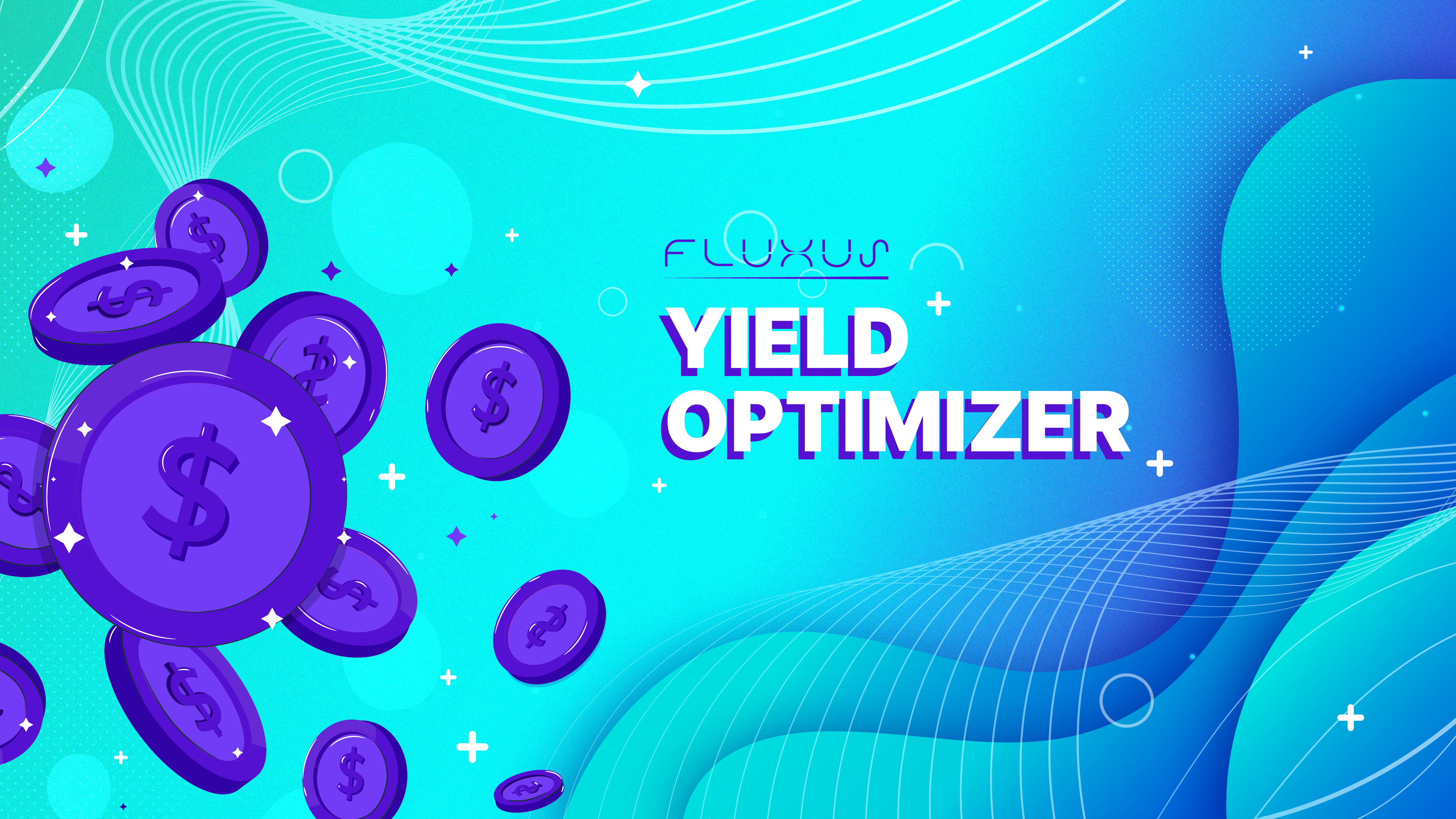 FLUXUS

YIELD OPTIMIZER